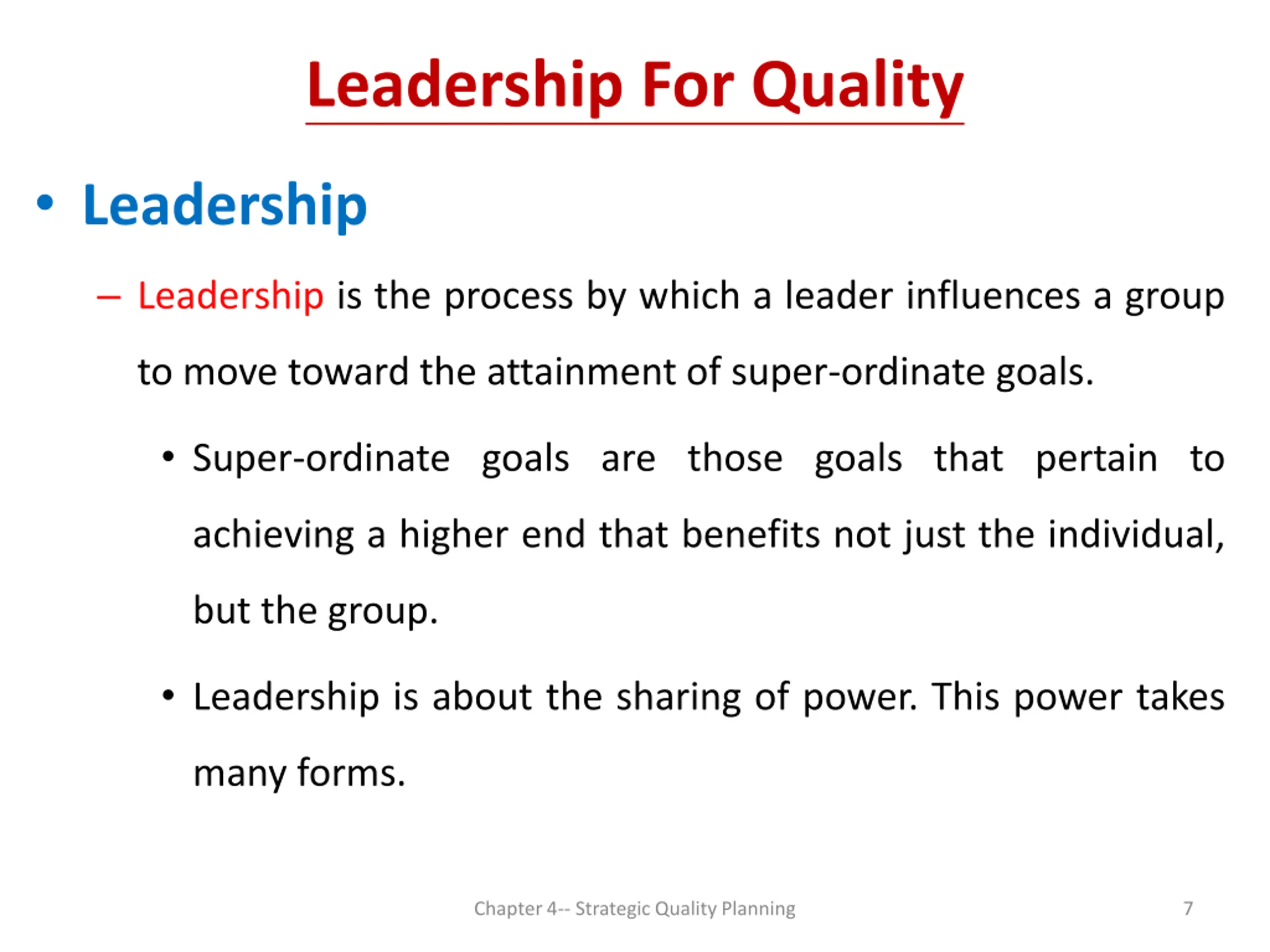 Leadership For Quality

• Leadership

– Leadership is the process by which a leader influences a group to move toward the attainment of super-ordinate goals.

• Super-ordinate goals are those goals that pertain to achieving a higher end that benefits not just the individual, but the group.

• Leadership is about the sharing of power. This power takes many forms.

Chapter 4-- Strategic Quality Planning

7